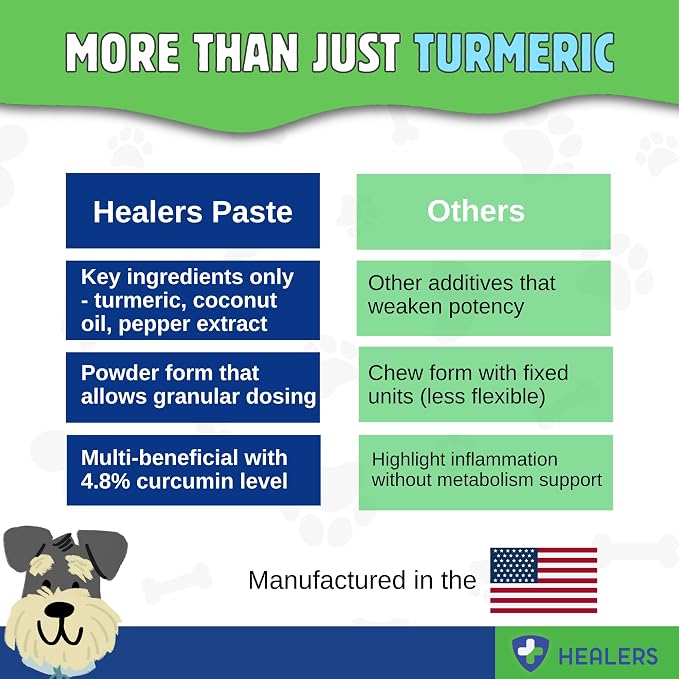 MORE THAN JUST TURMERIC

| Healers Paste | Others |
|---|---|
| Key ingredients only - turmeric, coconut oil, pepper extract | Other additives that weaken potency |
| Powder form that allows granular dosing | Chew form with fixed units (less flexible) |
| Multi-beneficial with 4.8% curcumin level | Highlight inflammation without metabolism support |

Manufactured in the

HEALERS